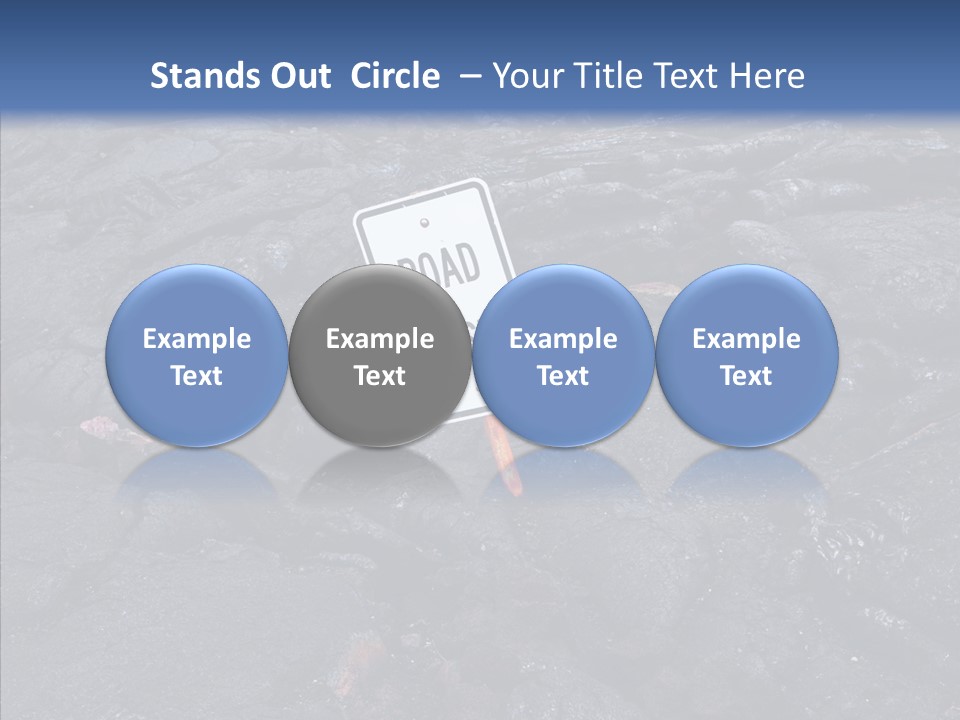 Stands Out Circle – Your Title Text Here

ROAD

Example Text

Example Text

Example Text

Example Text